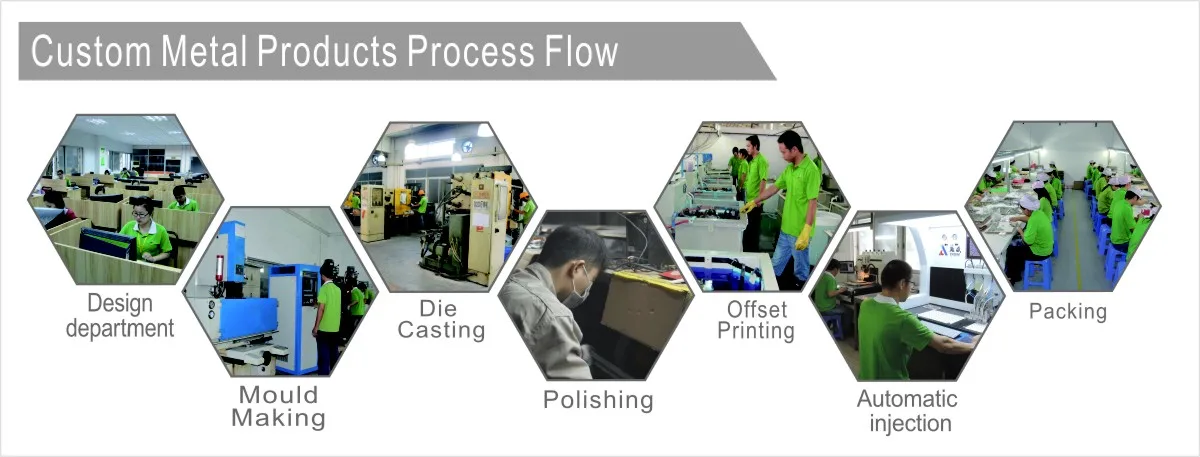 Custom Metal Products Process Flow

Design department

Mould Making

Die Casting

Polishing

Offset Printing

Automatic injection

Packing